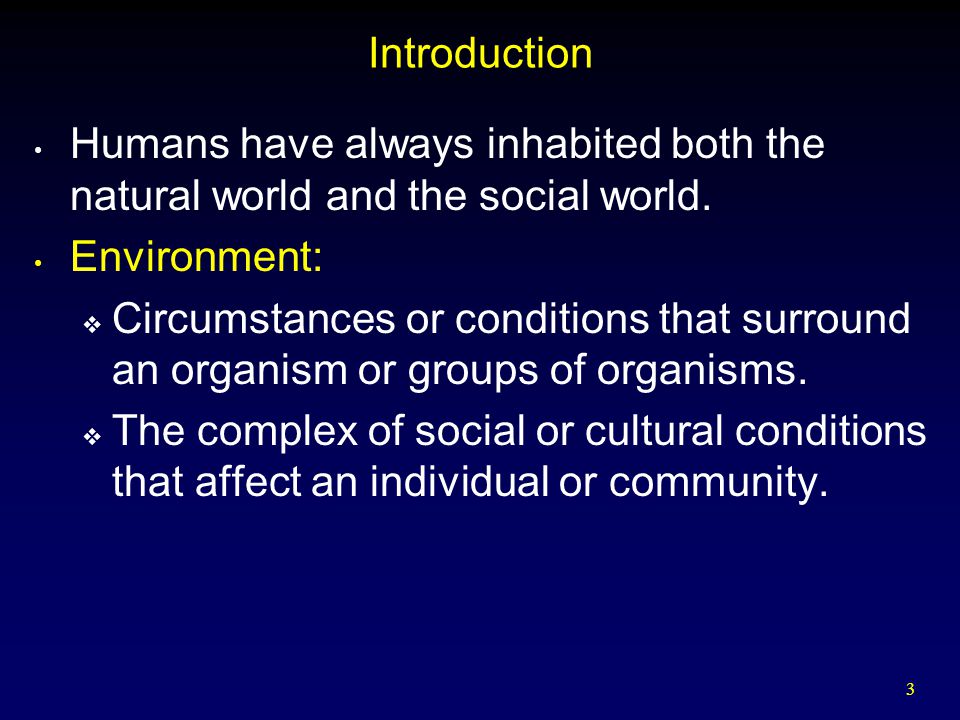 Introduction

• Humans have always inhabited both the natural world and the social world.

• Environment:

❖ Circumstances or conditions that surround an organism or groups of organisms.

❖ The complex of social or cultural conditions that affect an individual or community.

3